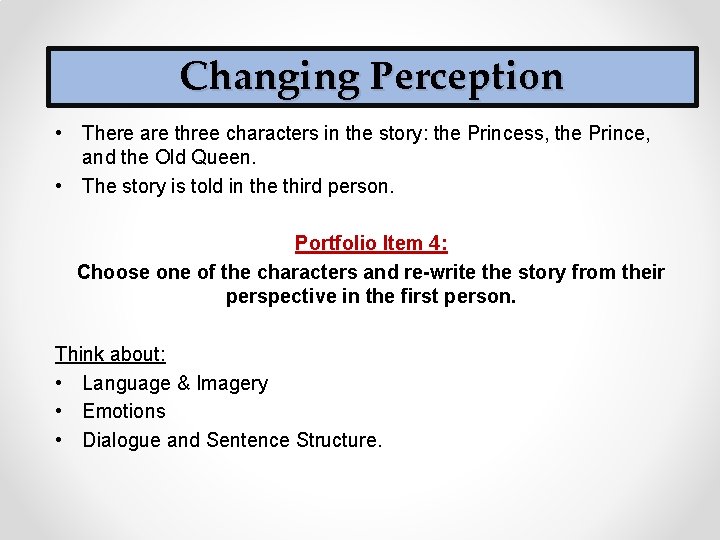 Changing Perception

• There are three characters in the story: the Princess, the Prince, and the Old Queen.
• The story is told in the third person.

Portfolio Item 4:

Choose one of the characters and re-write the story from their perspective in the first person.

Think about:
• Language & Imagery
• Emotions
• Dialogue and Sentence Structure.